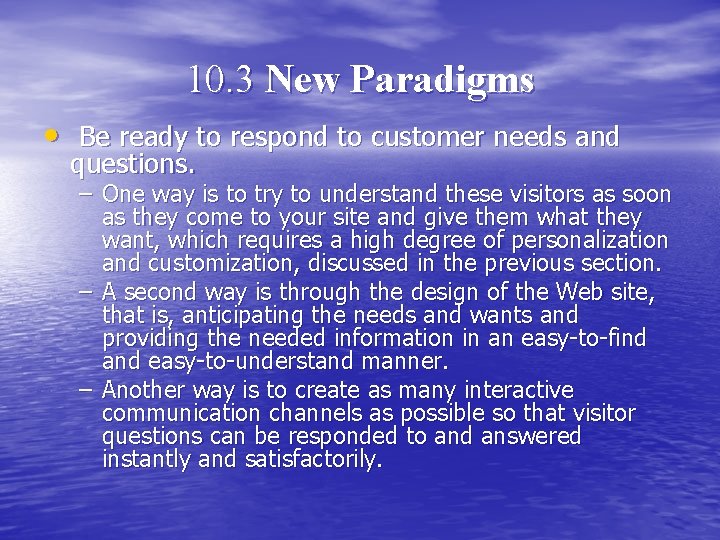 10.3 New Paradigms

• Be ready to respond to customer needs and questions.

– One way is to try to understand these visitors as soon as they come to your site and give them what they want, which requires a high degree of personalization and customization, discussed in the previous section.

– A second way is through the design of the Web site, that is, anticipating the needs and wants and providing the needed information in an easy-to-find and easy-to-understand manner.

– Another way is to create as many interactive communication channels as possible so that visitor questions can be responded to and answered instantly and satisfactorily.